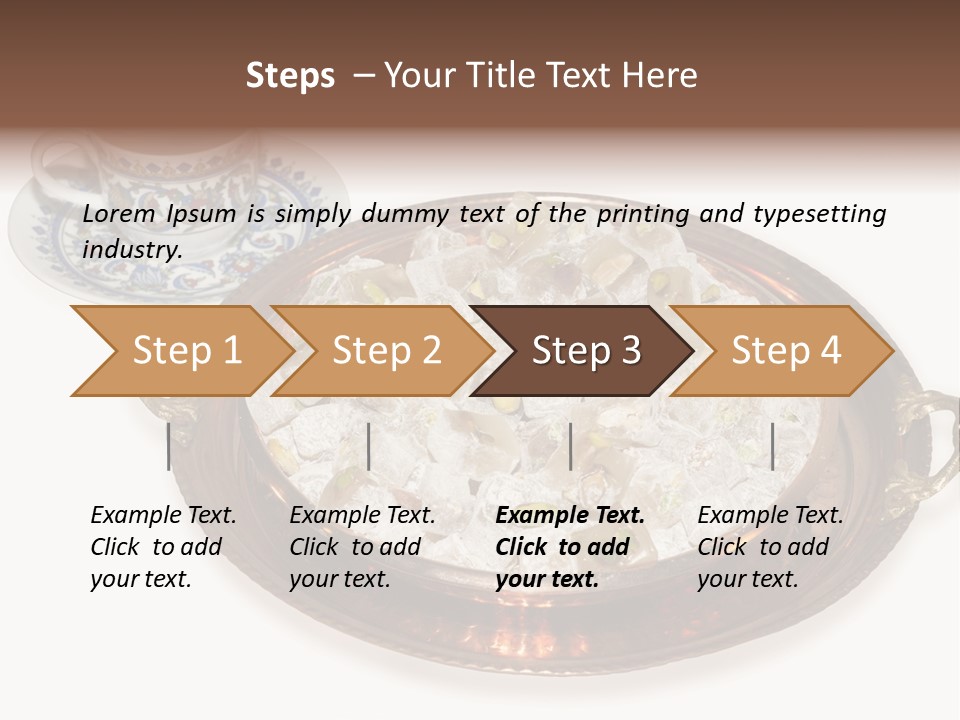 Steps – Your Title Text Here

Lorem Ipsum is simply dummy text of the printing and typesetting industry.

Step 1

Step 2

Step 3

Step 4

Example Text. Click to add your text.

Example Text. Click to add your text.

Example Text. Click to add your text.

Example Text. Click to add your text.